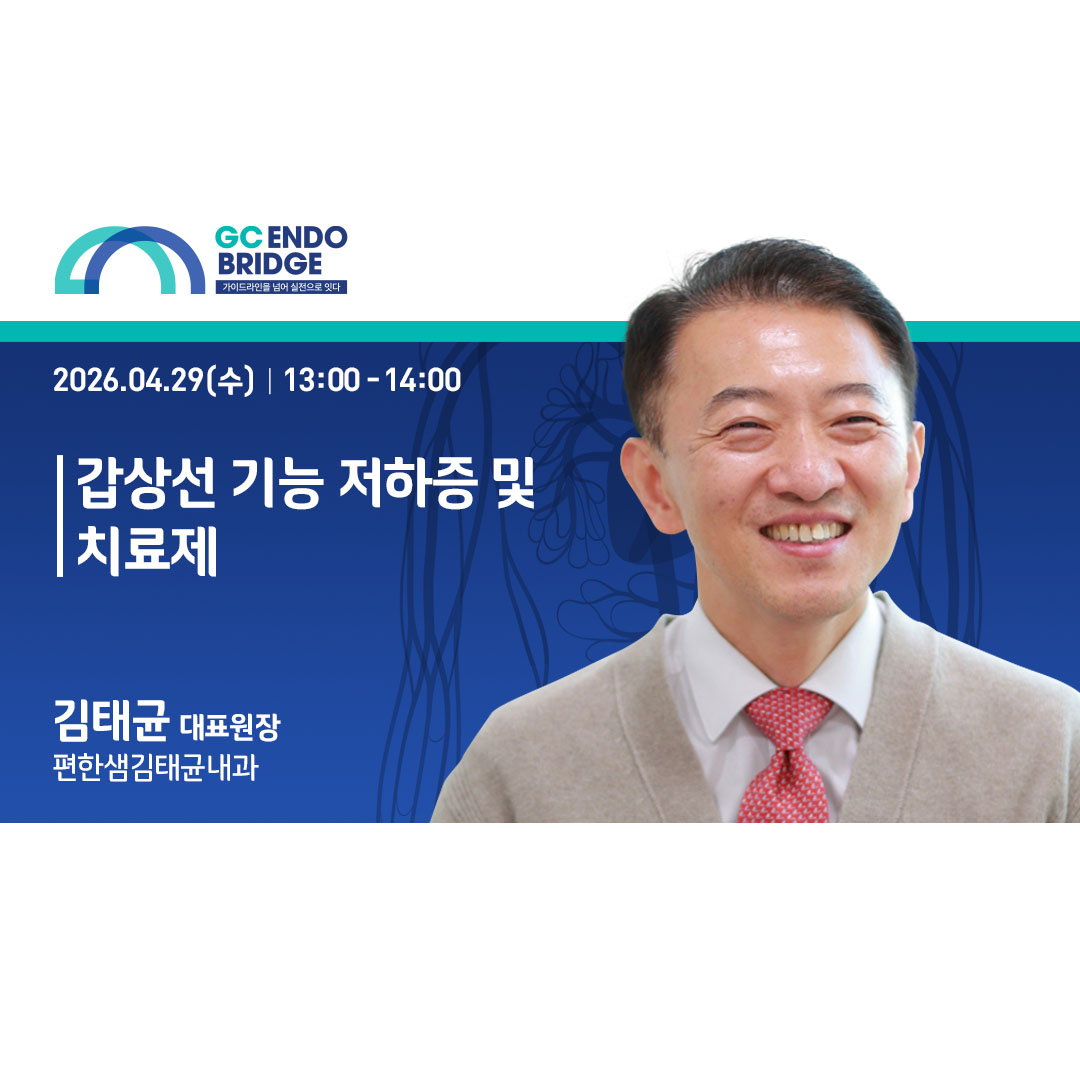 GC ENDO BRIDGE
가이드라인을 넘어 실전으로 잇다

2026.04.29(수) | 13:00 - 14:00

갑상선 기능 저하증 및 치료제

김태균 대표원장
편한샘김태균내과